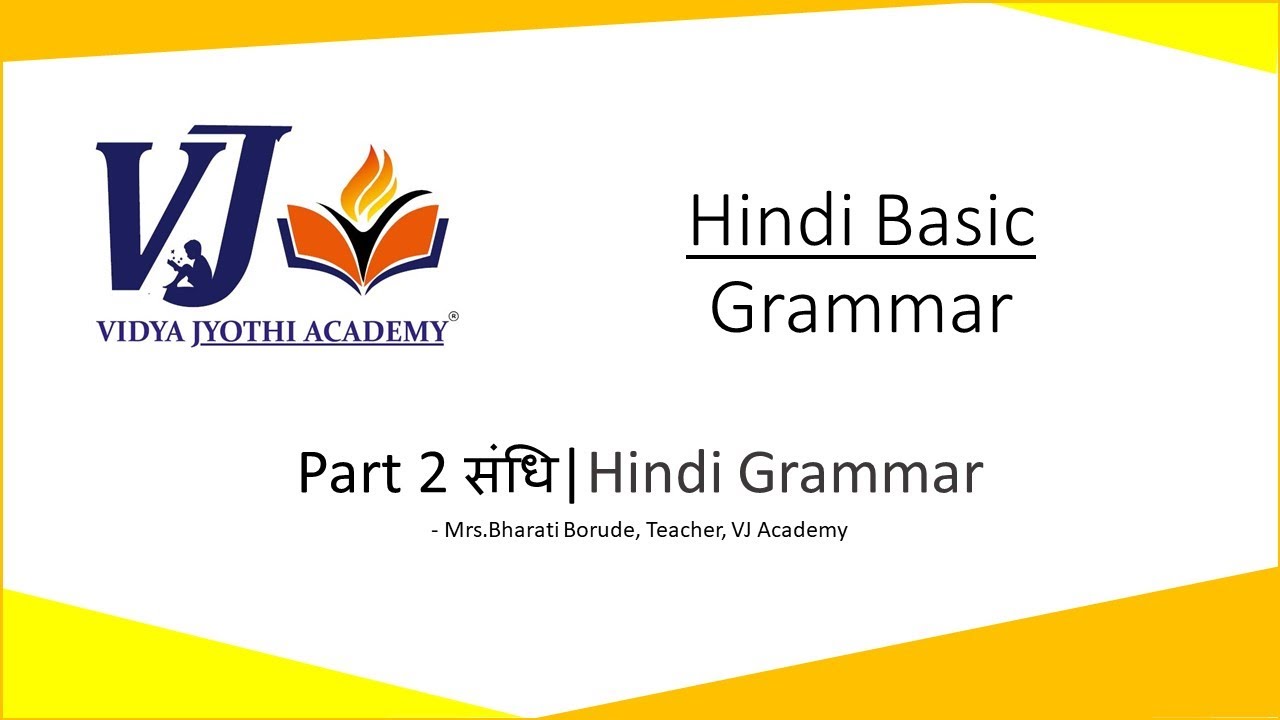 VJ
VIDYA JYOTHI ACADEMY®

Hindi Basic Grammar

Part 2 संधि|Hindi Grammar

- Mrs.Bharati Borude, Teacher, VJ Academy